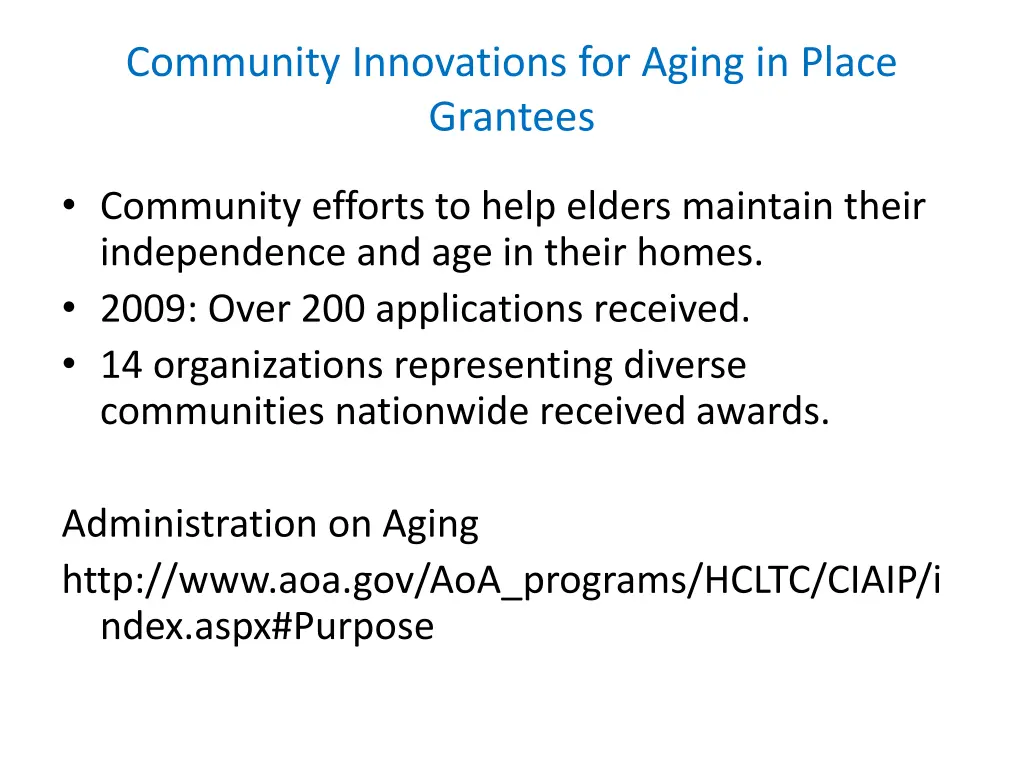 Community Innovations for Aging in Place Grantees

• Community efforts to help elders maintain their independence and age in their homes.
• 2009: Over 200 applications received.
• 14 organizations representing diverse communities nationwide received awards.

Administration on Aging
http://www.aoa.gov/AoA_programs/HCLTC/CIAIP/index.aspx#Purpose